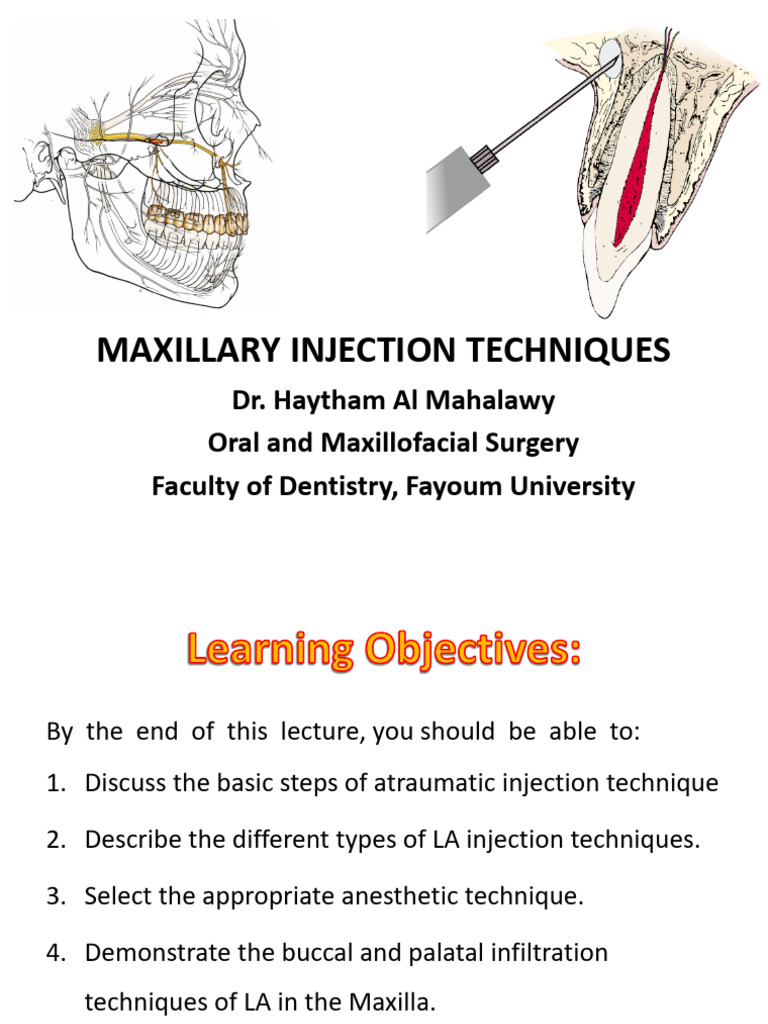 MAXILLARY INJECTION TECHNIQUES
Dr. Haytham Al Mahalawy
Oral and Maxillofacial Surgery
Faculty of Dentistry, Fayoum University

Learning Objectives:

By the end of this lecture, you should be able to:

1. Discuss the basic steps of atraumatic injection technique
2. Describe the different types of LA injection techniques.
3. Select the appropriate anesthetic technique.
4. Demonstrate the buccal and palatal infiltration techniques of LA in the Maxilla.